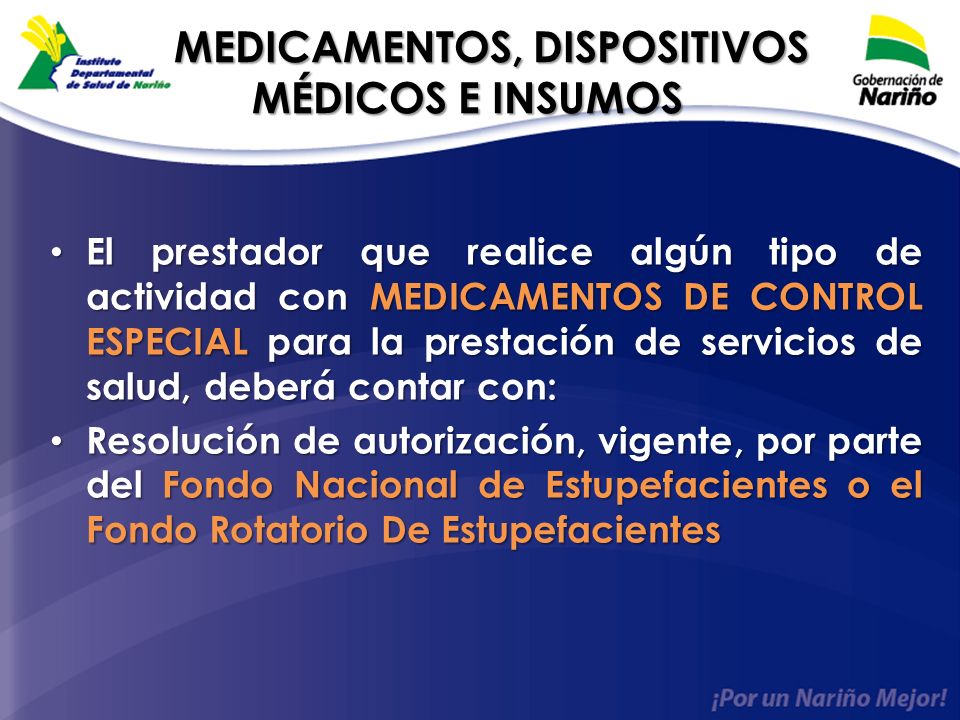 Instituto Departamental de Salud de Nariño

MEDICAMENTOS, DISPOSITIVOS MÉDICOS E INSUMOS

Gobernación de Nariño

• El prestador que realice algún tipo de actividad con MEDICAMENTOS DE CONTROL ESPECIAL para la prestación de servicios de salud, deberá contar con:

• Resolución de autorización, vigente, por parte del Fondo Nacional de Estupefacientes o el Fondo Rotatorio De Estupefacientes

¡Por un Nariño Mejor!